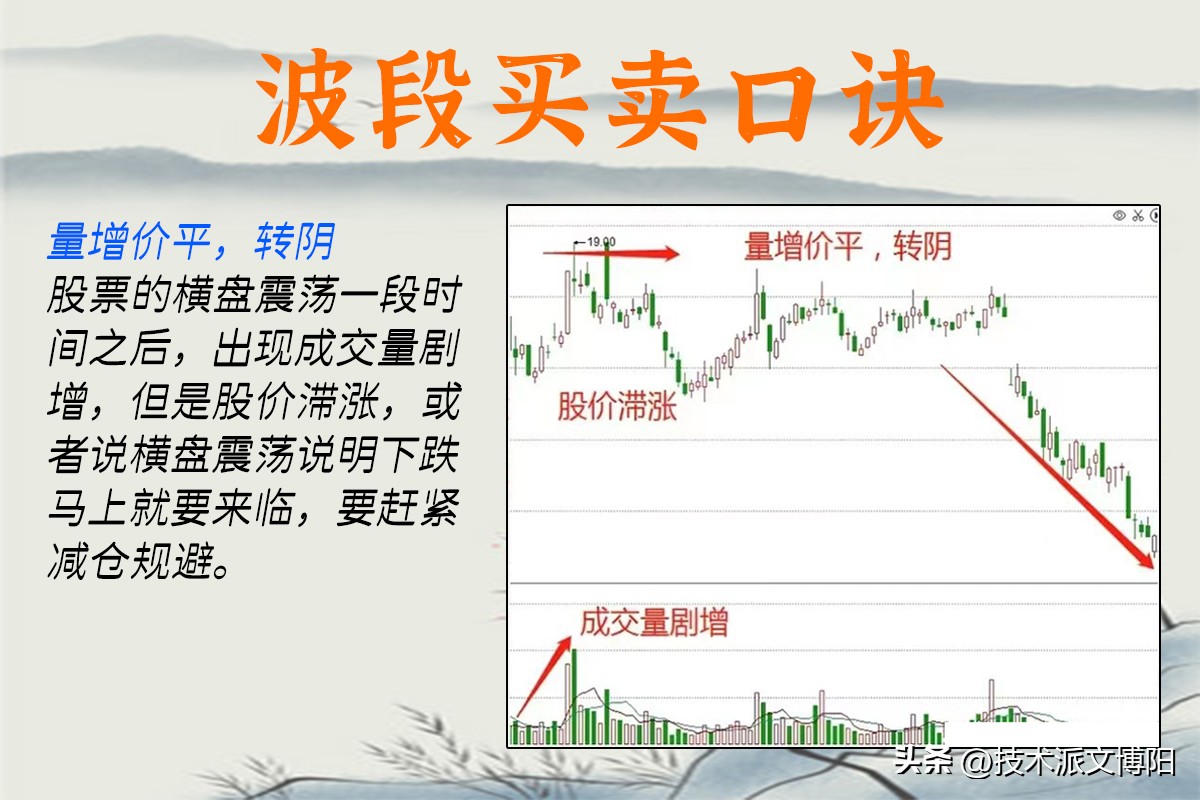 波段买卖口诀

量增价平，转阴
股票的横盘震荡一段时间之后，出现成交量剧增，但是股价滞涨，或者说横盘震荡说明下跌马上就要来临，要赶紧减仓规避。

19.00
量增价平，转阴
股价滞涨
成交量剧增

头条 @技术派文博阳